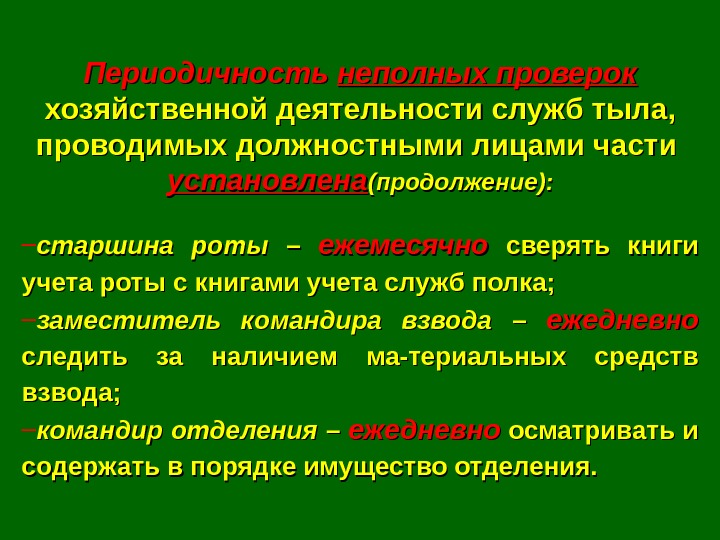 Периодичность неполных проверок хозяйственной деятельности служб тыла, проводимых должностными лицами части установлена(продолжение):

–старшина роты – ежемесячно сверять книги учета роты с книгами учета служб полка;

–заместитель командира взвода – ежедневно следить за наличием ма-териальных средств взвода;

–командир отделения – ежедневно осматривать и содержать в порядке имущество отделения.